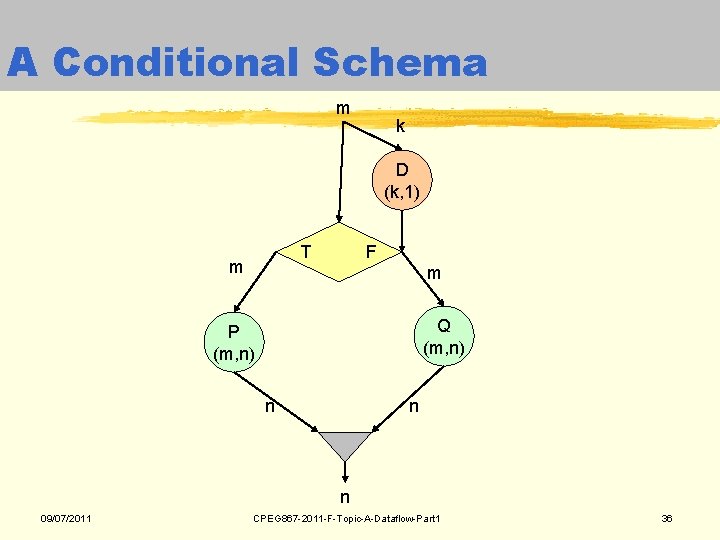 A Conditional Schema

m

k

D
(k,1)

T F

m

m

P
(m,n)

Q
(m,n)

n

n

n

09/07/2011

CPEG867-2011-F-Topic-A-Dataflow-Part1

36